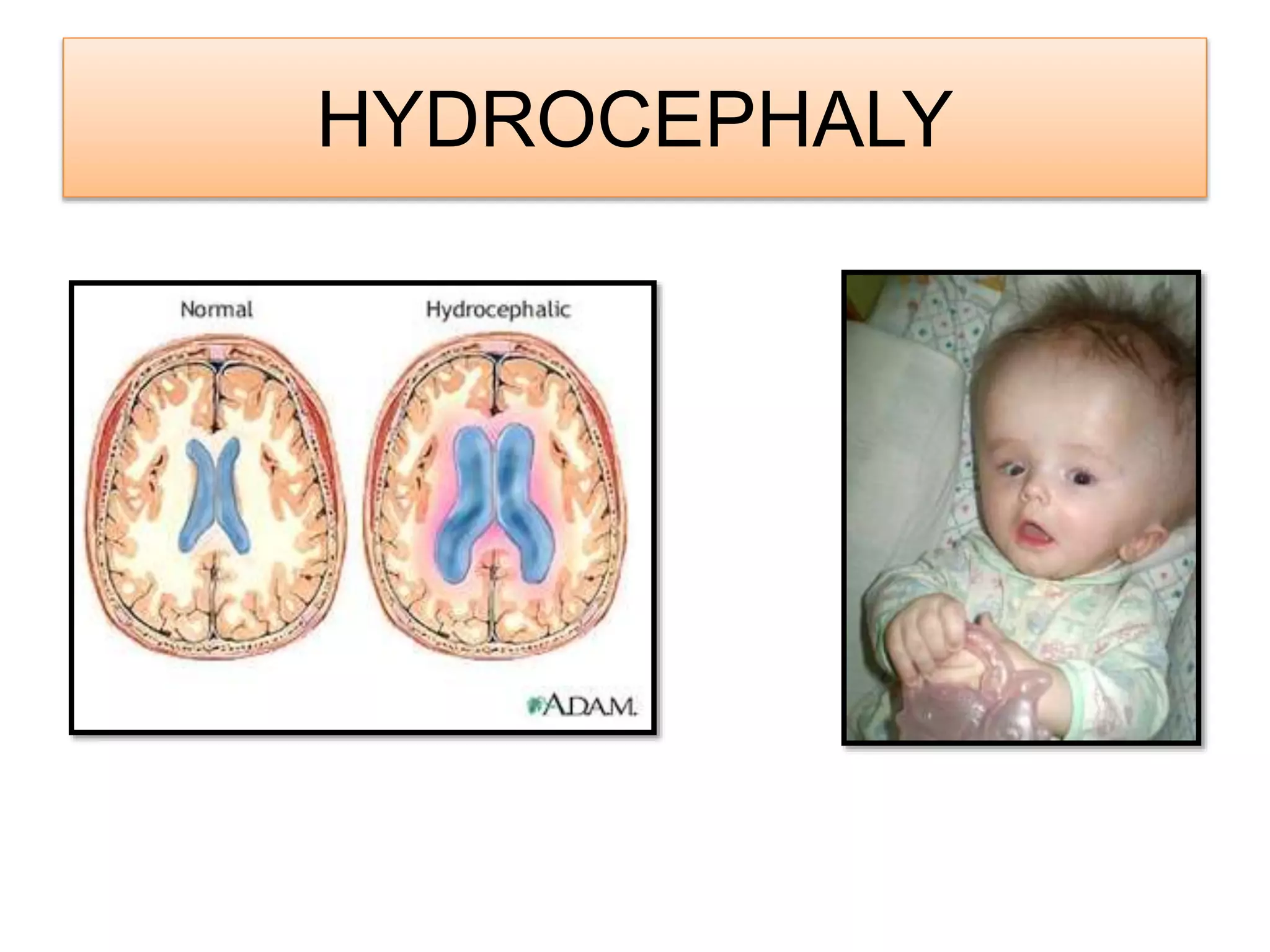 HYDROCEPHALY

Normal

Hydrocephalic

A.D.A.M.